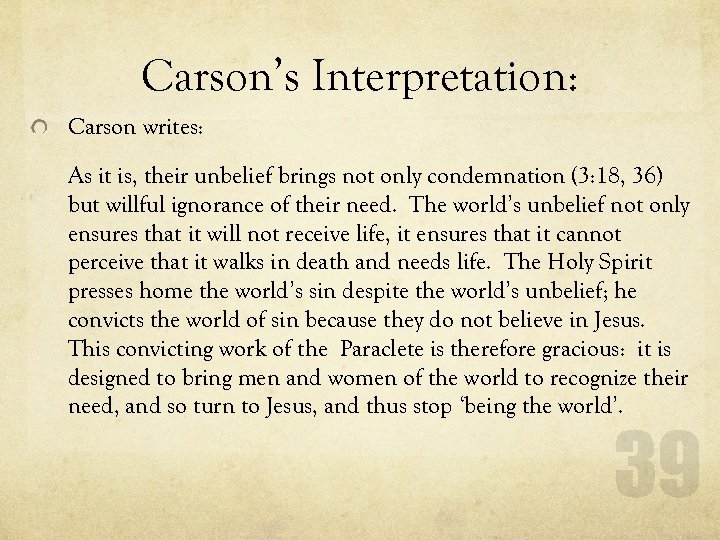 Carson's Interpretation:

Carson writes:

As it is, their unbelief brings not only condemnation (3:18, 36) but willful ignorance of their need. The world's unbelief not only ensures that it will not receive life, it ensures that it cannot perceive that it walks in death and needs life. The Holy Spirit presses home the world's sin despite the world's unbelief; he convicts the world of sin because they do not believe in Jesus. This convicting work of the Paraclete is therefore gracious: it is designed to bring men and women of the world to recognize their need, and so turn to Jesus, and thus stop 'being the world'.

39